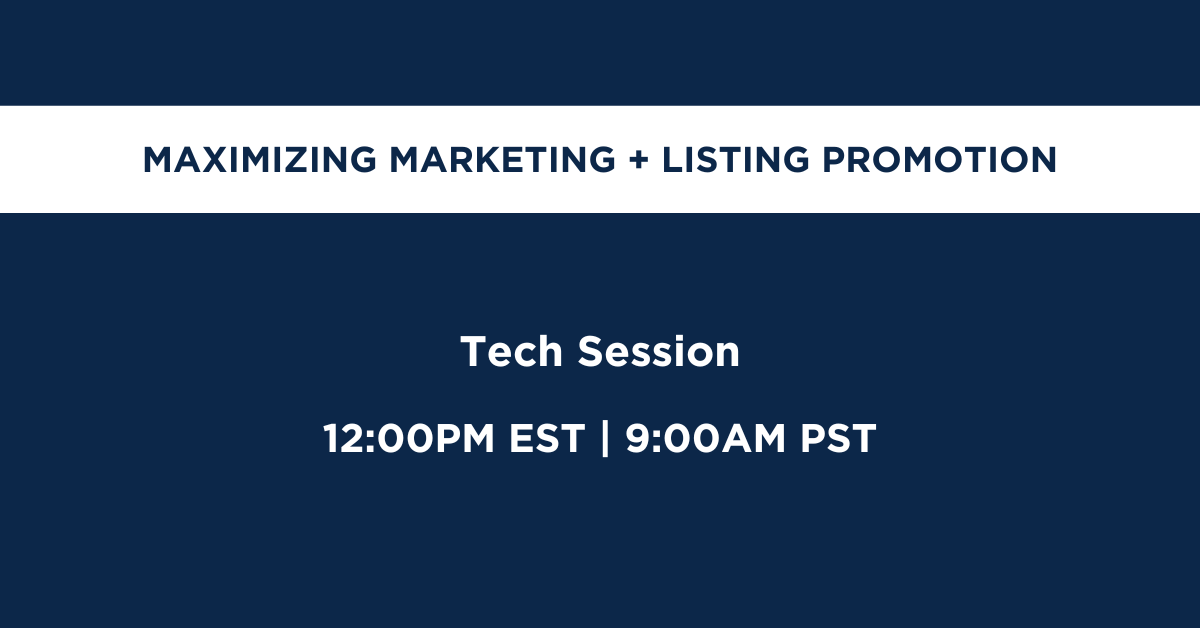 MAXIMIZING MARKETING + LISTING PROMOTION

Tech Session

12:00PM EST | 9:00AM PST